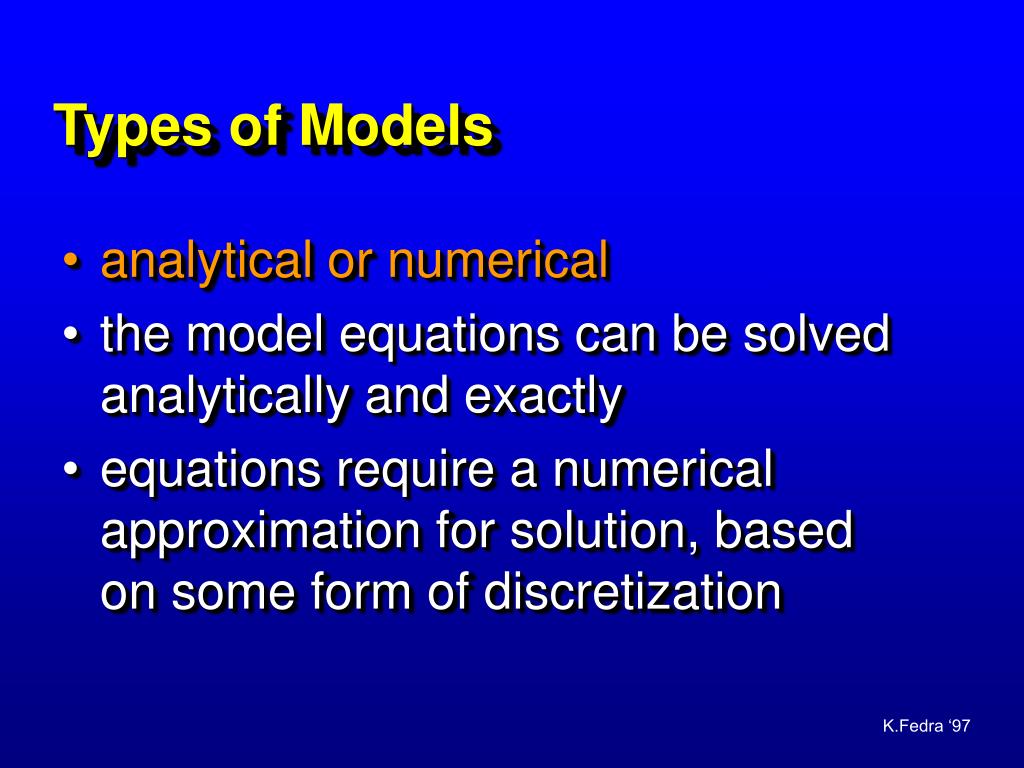 Types of Models

• analytical or numerical
• the model equations can be solved analytically and exactly
• equations require a numerical approximation for solution, based on some form of discretization

K.Fedra ‘97